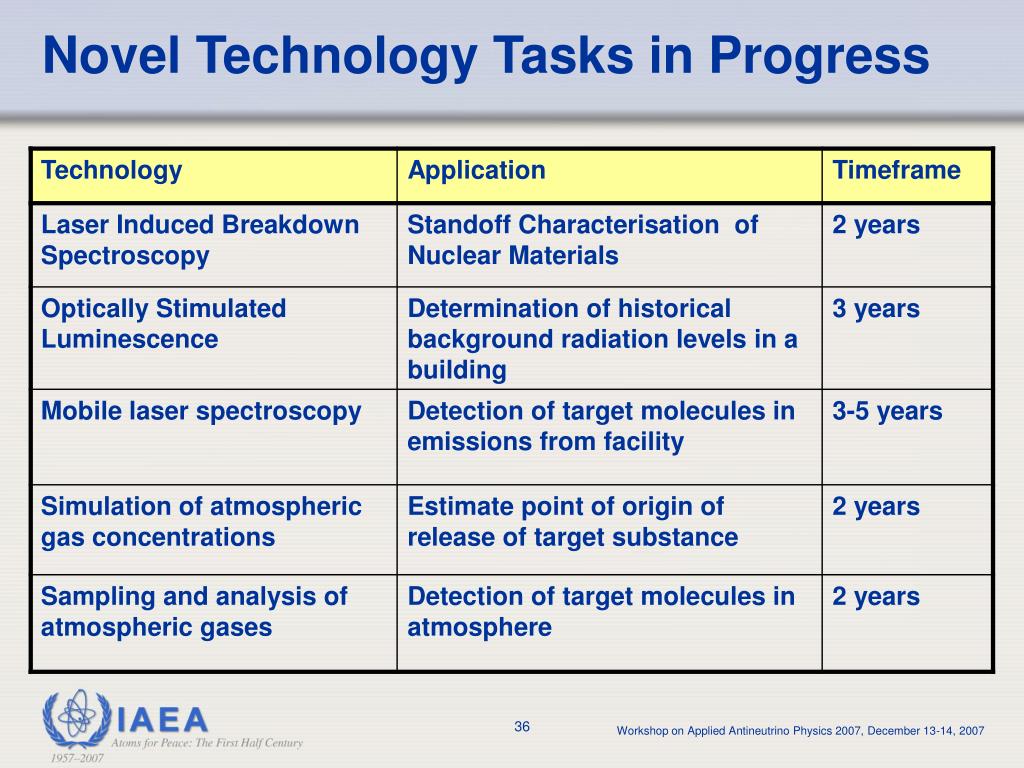 Novel Technology Tasks in Progress

| Technology | Application | Timeframe |
|---|---|---|
| Laser Induced Breakdown Spectroscopy | Standoff Characterisation of Nuclear Materials | 2 years |
| Optically Stimulated Luminescence | Determination of historical background radiation levels in a building | 3 years |
| Mobile laser spectroscopy | Detection of target molecules in emissions from facility | 3-5 years |
| Simulation of atmospheric gas concentrations | Estimate point of origin of release of target substance | 2 years |
| Sampling and analysis of atmospheric gases | Detection of target molecules in atmosphere | 2 years |

IAEA
Atoms for Peace: The First Half Century
1957–2007

36

Workshop on Applied Antineutrino Physics 2007, December 13-14, 2007